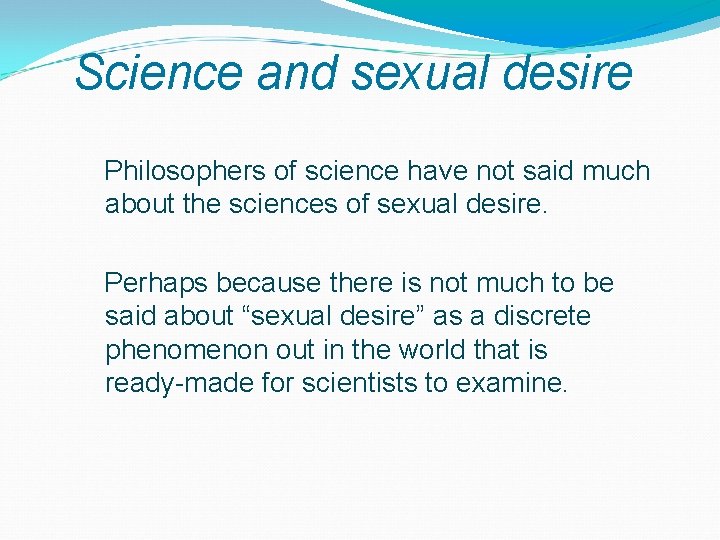 Science and sexual desire

Philosophers of science have not said much about the sciences of sexual desire.

Perhaps because there is not much to be said about “sexual desire” as a discrete phenomenon out in the world that is ready-made for scientists to examine.